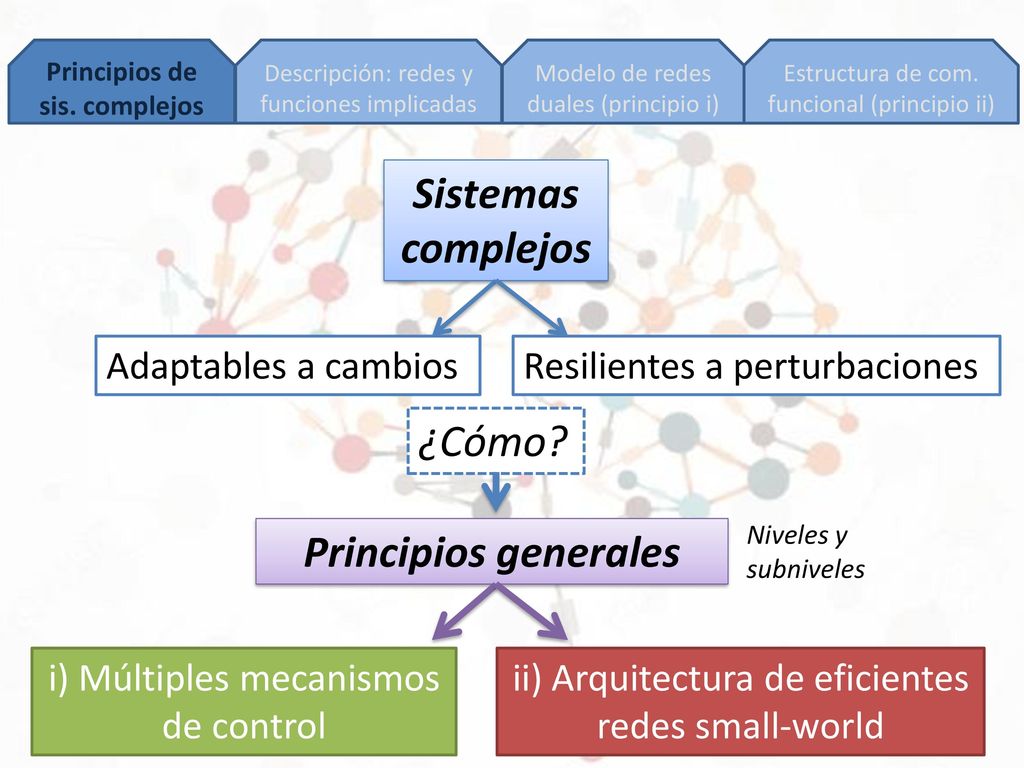 Principios de sis. complejos

Descripción: redes y funciones implicadas

Modelo de redes duales (principio i)

Estructura de com. funcional (principio ii)

Sistemas complejos

Adaptables a cambios

Resilientes a perturbaciones

¿Cómo?

Principios generales

Niveles y subniveles

i) Múltiples mecanismos de control

ii) Arquitectura de eficientes redes small-world